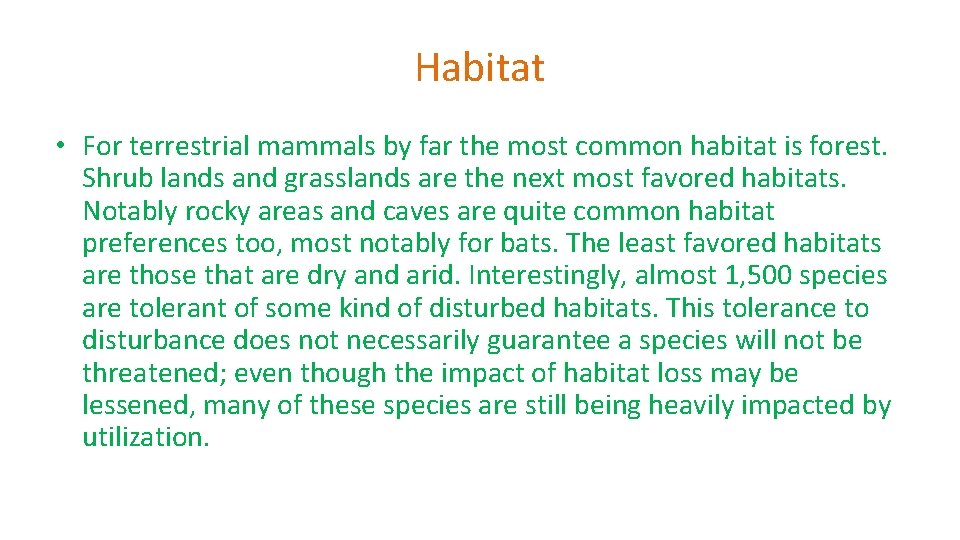 Habitat

• For terrestrial mammals by far the most common habitat is forest. Shrub lands and grasslands are the next most favored habitats. Notably rocky areas and caves are quite common habitat preferences too, most notably for bats. The least favored habitats are those that are dry and arid. Interestingly, almost 1,500 species are tolerant of some kind of disturbed habitats. This tolerance to disturbance does not necessarily guarantee a species will not be threatened; even though the impact of habitat loss may be lessened, many of these species are still being heavily impacted by utilization.